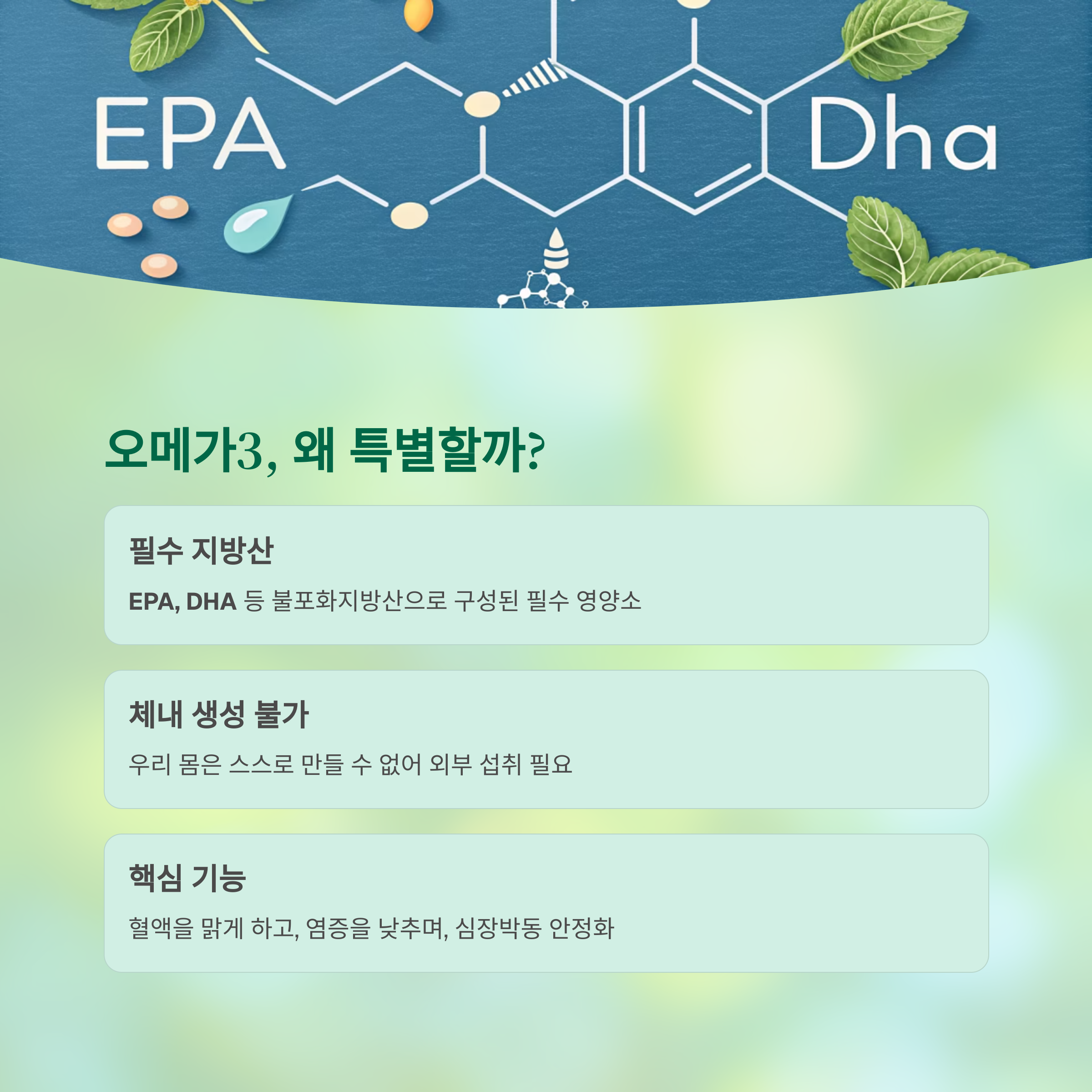 EPA

Dha

오메가3, 왜 특별할까?

필수 지방산

EPA, DHA 등 불포화지방산으로 구성된 필수 영양소

체내 생성 불가

우리 몸은 스스로 만들 수 없어 외부 섭취 필요

핵심 기능

혈액을 맑게 하고, 염증을 낮추며, 심장박동 안정화